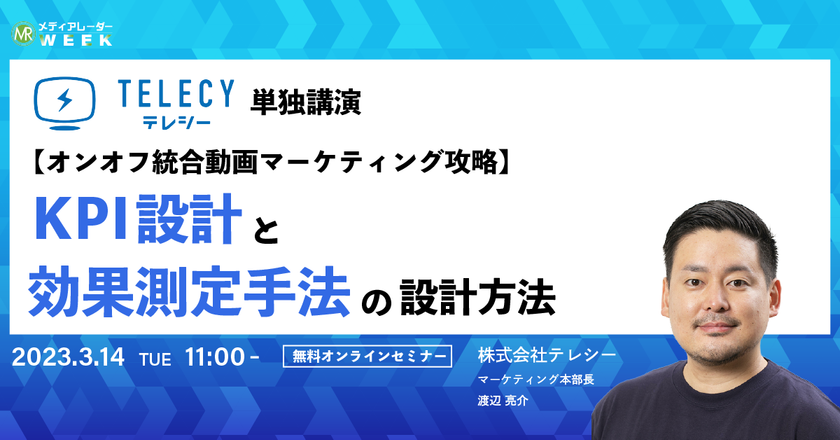 MR メディアレーダー WEEK

TELECY テレシー 単独講演

【オンオフ統合動画マーケティング攻略】

KPI設計と

効果測定手法の設計方法

2023.3.14 TUE 11:00 -

無料オンラインセミナー

株式会社テレシー

マーケティング本部長

渡辺 亮介